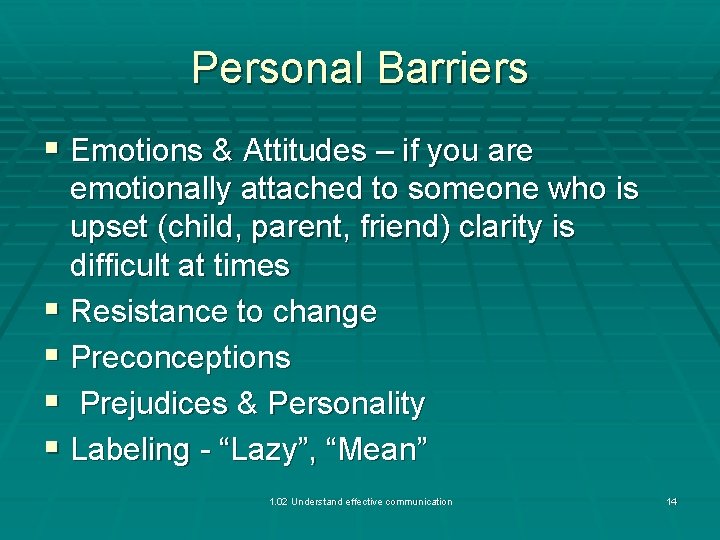 Personal Barriers

- Emotions & Attitudes – if you are emotionally attached to someone who is upset (child, parent, friend) clarity is difficult at times
- Resistance to change
- Preconceptions
- Prejudices & Personality
- Labeling - “Lazy”, “Mean”

1.02 Understand effective communication

14